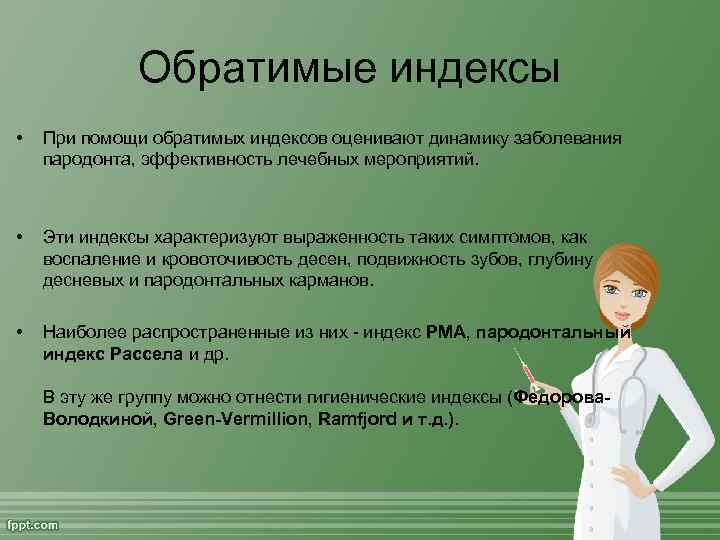 Обратимые индексы

• При помощи обратимых индексов оценивают динамику заболевания пародонта, эффективность лечебных мероприятий.

• Эти индексы характеризуют выраженность таких симптомов, как воспаление и кровоточивость десен, подвижность зубов, глубину десневых и пародонтальных карманов.

• Наиболее распространенные из них - индекс РМА, пародонтальный индекс Рассела и др.

В эту же группу можно отнести гигиенические индексы (Федорова-Володкиной, Green-Vermillion, Ramfjord и т.д.).

fppt.com